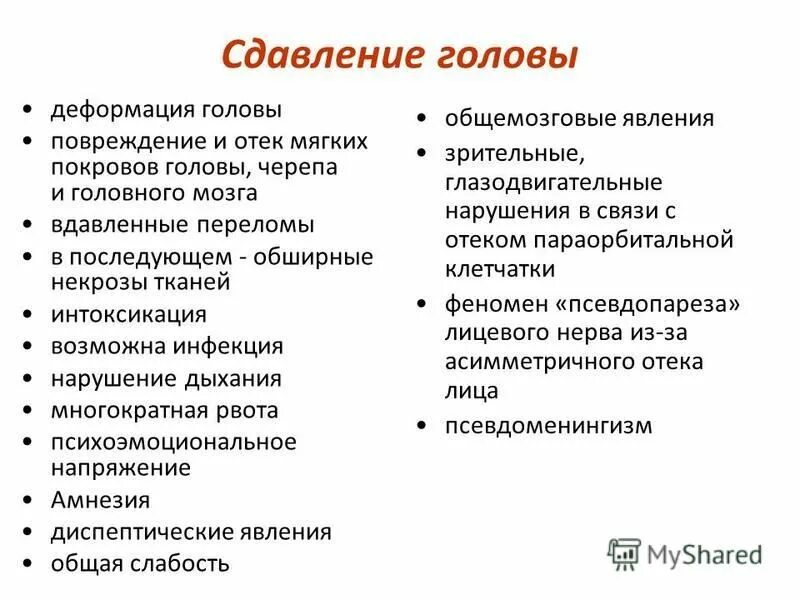 Сдавление головы

• деформация головы
• повреждение и отек мягких покровов головы, черепа и головного мозга
• вдавленные переломы
• в последующем - обширные некрозы тканей
• интоксикация
• возможна инфекция
• нарушение дыхания
• многократная рвота
• психоэмоциональное напряжение
• Амнезия
• диспептические явления
• общая слабость

• общемозговые явления
• зрительные, глазодвигательные нарушения в связи с отеком параорбитальной клетчатки
• феномен «псевдопареза» лицевого нерва из-за асимметричного отека лица
• псевдоменингизм

MyShared